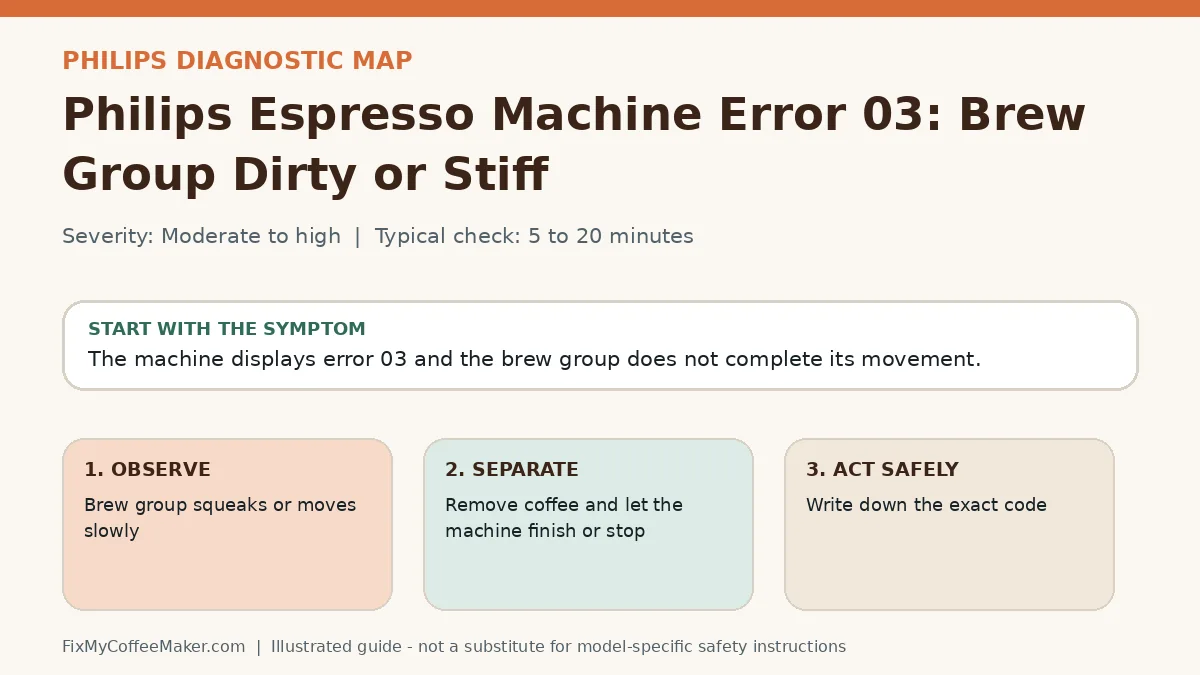 PHILIPS DIAGNOSTIC MAP

Philips Espresso Machine Error 03: Brew Group Dirty or Stiff

Severity: Moderate to high | Typical check: 5 to 20 minutes

START WITH THE SYMPTOM

The machine displays error 03 and the brew group does not complete its movement.

1. OBSERVE

Brew group squeaks or moves slowly

2. SEPARATE

Remove coffee and let the machine finish or stop

3. ACT SAFELY

Write down the exact code

FixMyCoffeeMaker.com | Illustrated guide - not a substitute for model-specific safety instructions